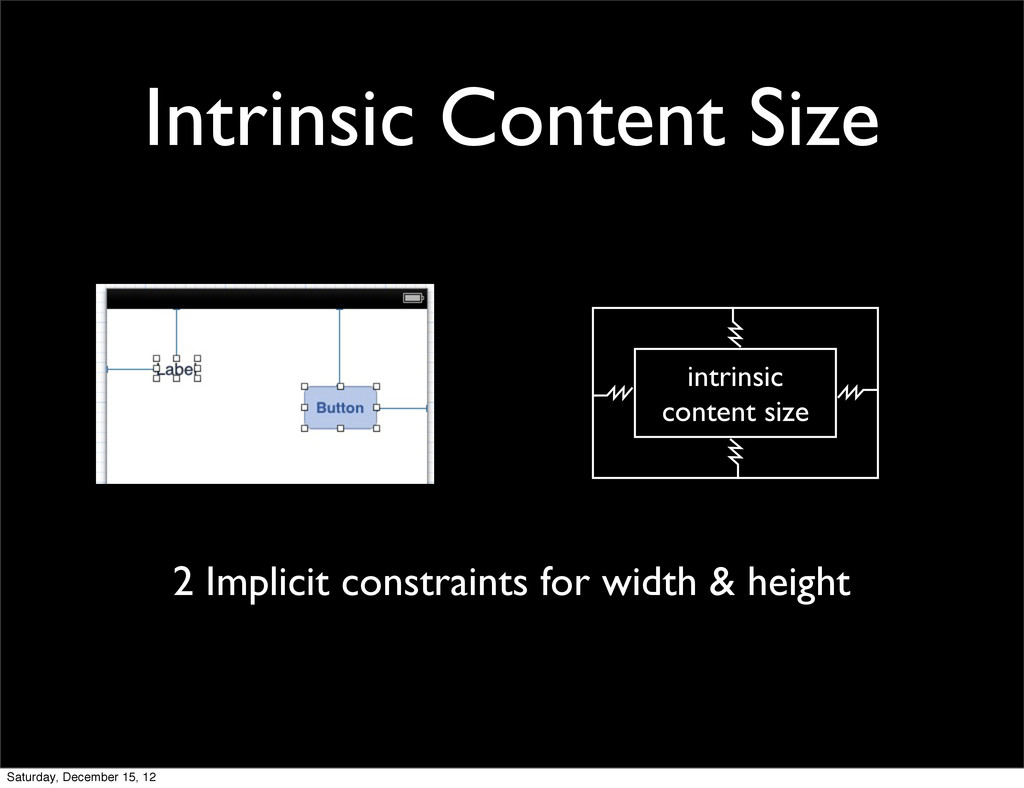 Intrinsic Content Size

Label

Button

intrinsic content size

2 Implicit constraints for width & height

Saturday, December 15, 12